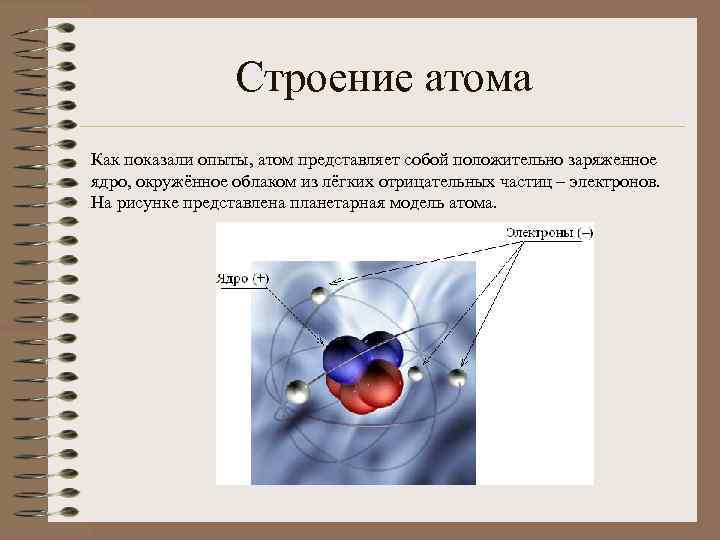 Строение атома

Как показали опыты, атом представляет собой положительно заряженное ядро, окружённое облаком из лёгких отрицательных частиц – электронов. На рисунке представлена планетарная модель атома.

Электроны (–)

Ядро (+)